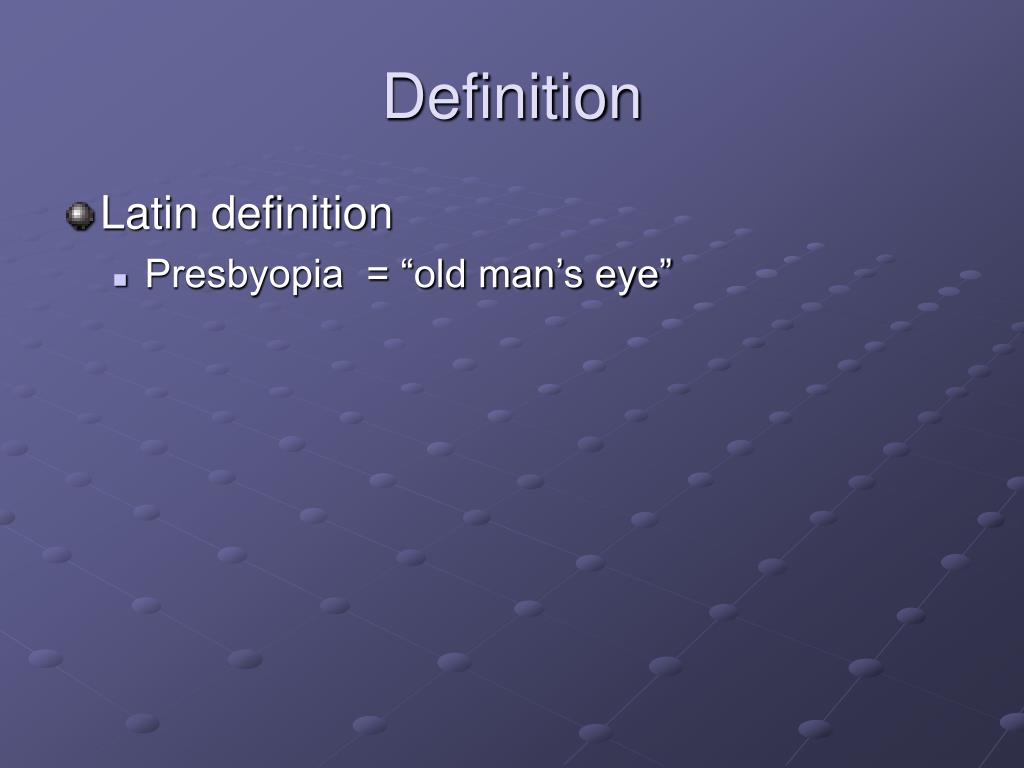 Definition

Latin definition

Presbyopia = “old man’s eye”